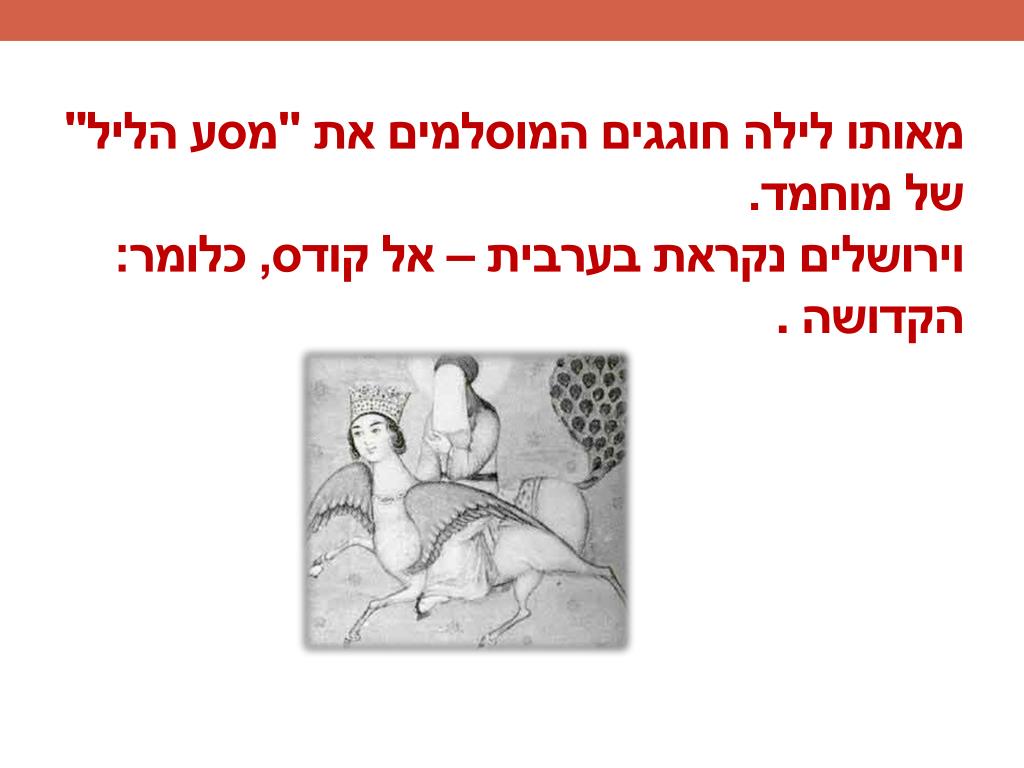 מאותו לילה חוגגים המוסלמים את "מסע הליל" של מוחמד.
וירושלים נקראת בערבית – אל קודס, כלומר: הקדושה .